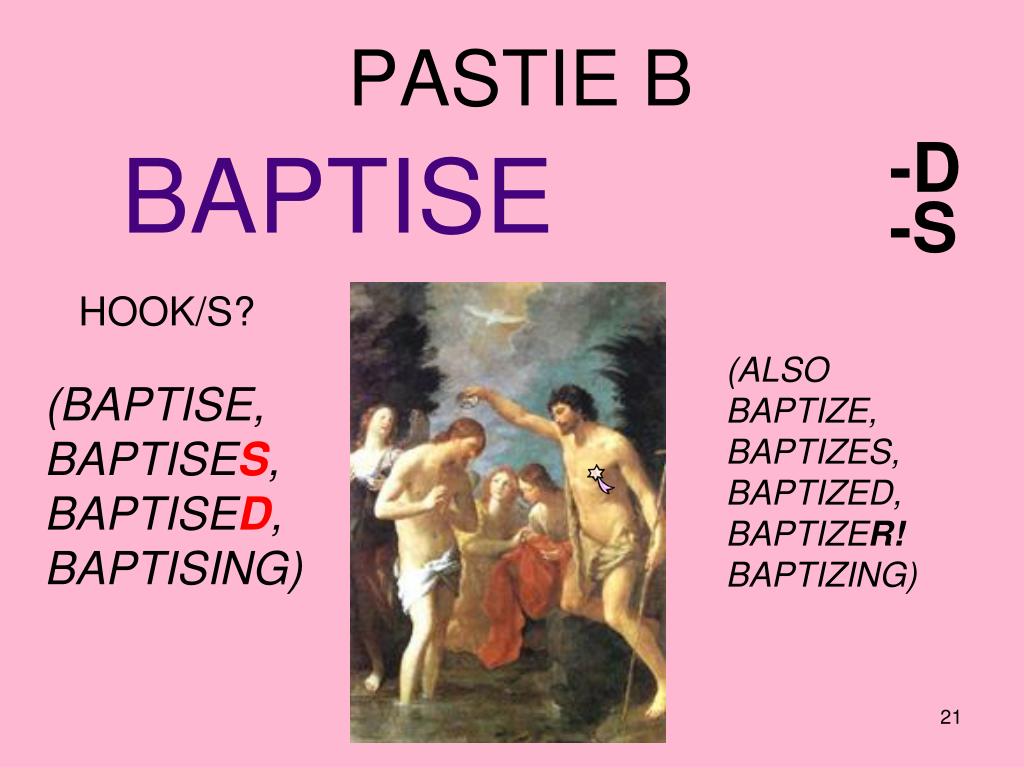 PASTIE B

BAPTISE

-D
-S

HOOK/S?

(BAPTISE,
BAPTISES,
BAPTISED,
BAPTISING)

(ALSO
BAPTIZE,
BAPTIZES,
BAPTIZED,
BAPTIZER!
BAPTIZING)

21